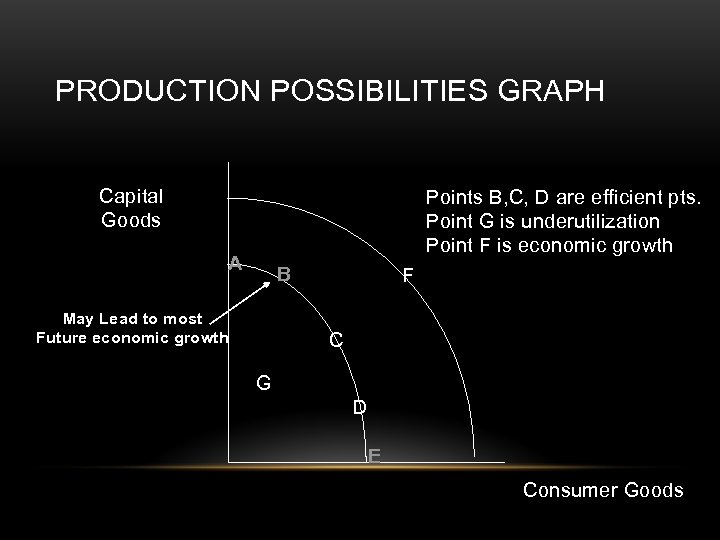 PRODUCTION POSSIBILITIES GRAPH

Capital Goods

Points B,C, D are efficient pts.
Point G is underutilization
Point F is economic growth

A

B

F

May Lead to most Future economic growth

C

G

D

E

Consumer Goods